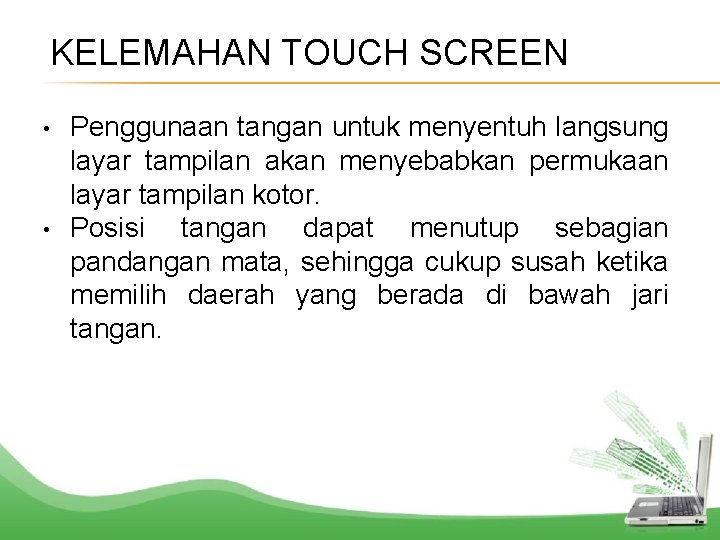 KELEMAHAN TOUCH SCREEN

• Penggunaan tangan untuk menyentuh langsung layar tampilan akan menyebabkan permukaan layar tampilan kotor.
• Posisi tangan dapat menutup sebagian pandangan mata, sehingga cukup susah ketika memilih daerah yang berada di bawah jari tangan.